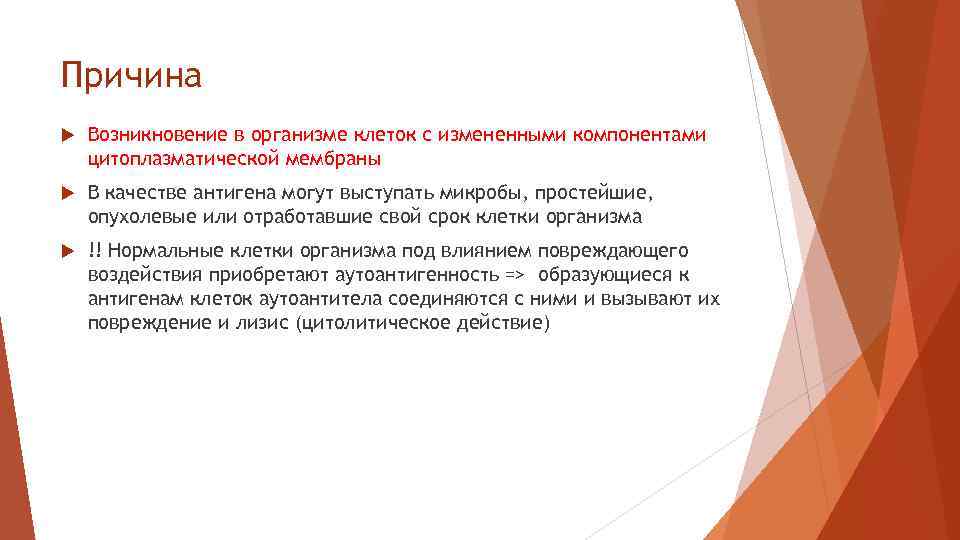 Причина

Возникновение в организме клеток с измененными компонентами цитоплазматической мембраны

В качестве антигена могут выступать микробы, простейшие, опухолевые или отработавшие свой срок клетки организма

!! Нормальные клетки организма под влиянием повреждающего воздействия приобретают аутоантигенность => образующиеся к антигенам клеток аутоантитела соединяются с ними и вызывают их повреждение и лизис (цитолитическое действие)